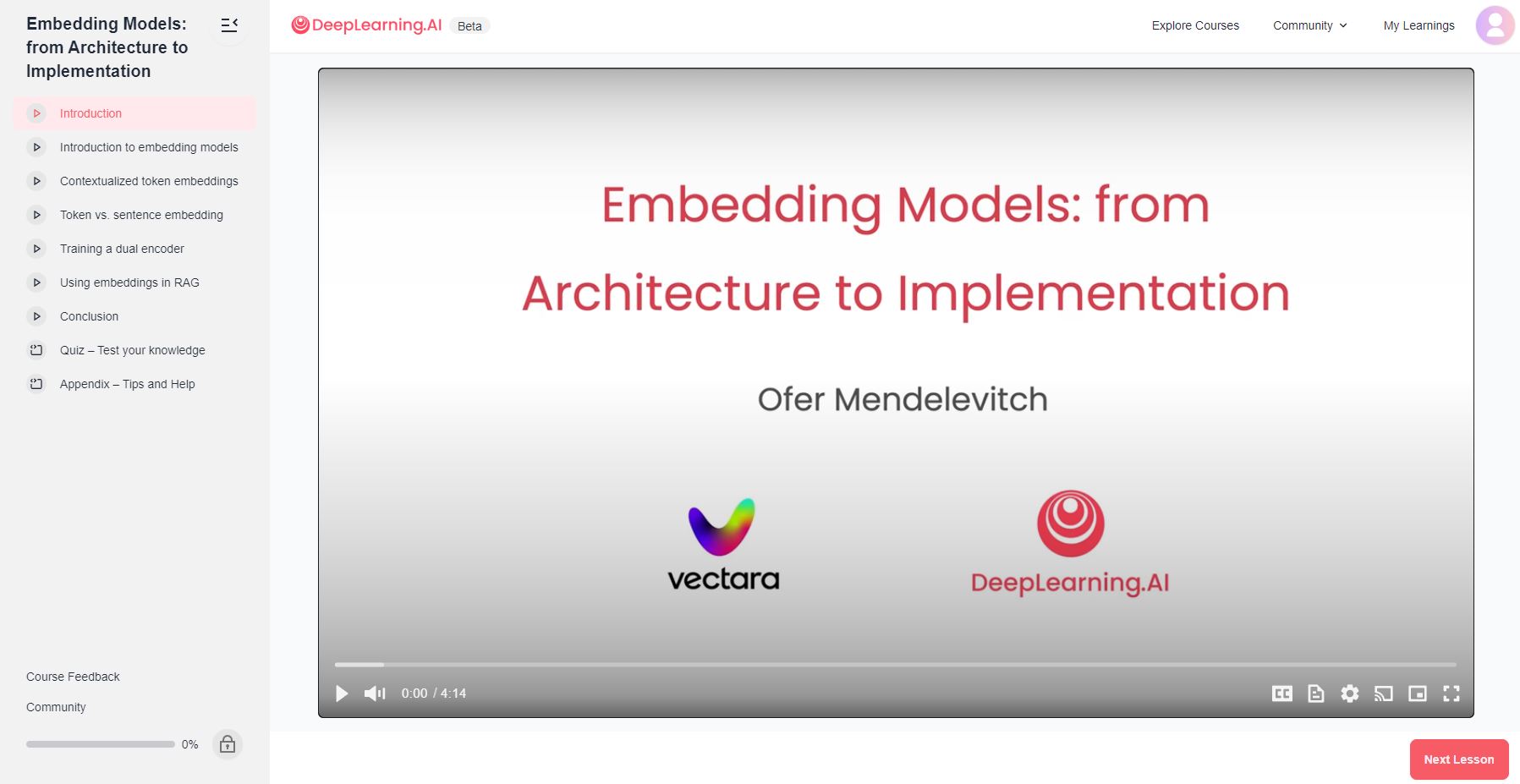 Embedding Models: from Architecture to Implementation

Introduction
Introduction to embedding models
Contextualized token embeddings
Token vs. sentence embedding
Training a dual encoder
Using embeddings in RAG
Conclusion
Quiz – Test your knowledge
Appendix – Tips and Help

Course Feedback
Community
0%

DeepLearning.AI Beta
Explore Courses
Community
My Learnings

Embedding Models: from Architecture to Implementation

Ofer Mendelevitch

vectara

DeepLearning.AI

0:00 / 4:14

Next Lesson